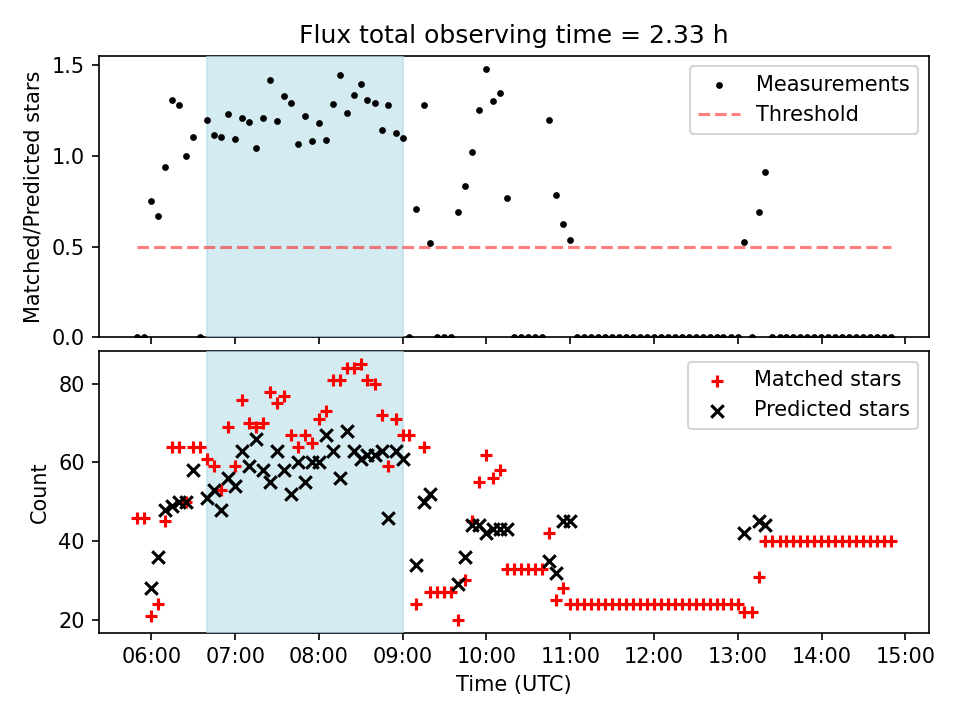 Flux total observing time = 2.33 h

Matched/Predicted stars

1.5
1.0
0.5
0.0

Measurements
Threshold

Count

80
60
40
20

Matched stars
Predicted stars

06:00 07:00 08:00 09:00 10:00 11:00 12:00 13:00 14:00 15:00

Time (UTC)